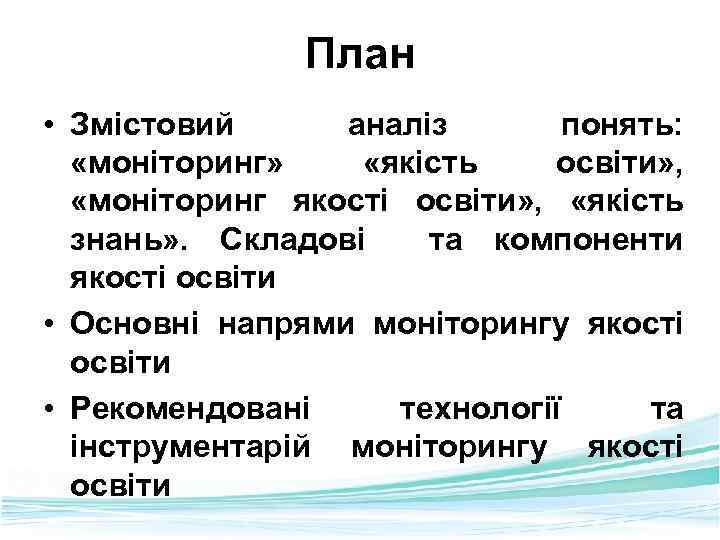 План

• Змістовий аналіз понять: «моніторинг» «якість освіти», «моніторинг якості освіти», «якість знань». Складові та компоненти якості освіти

• Основні напрями моніторингу якості освіти

• Рекомендовані технології та інструментарій моніторингу якості освіти